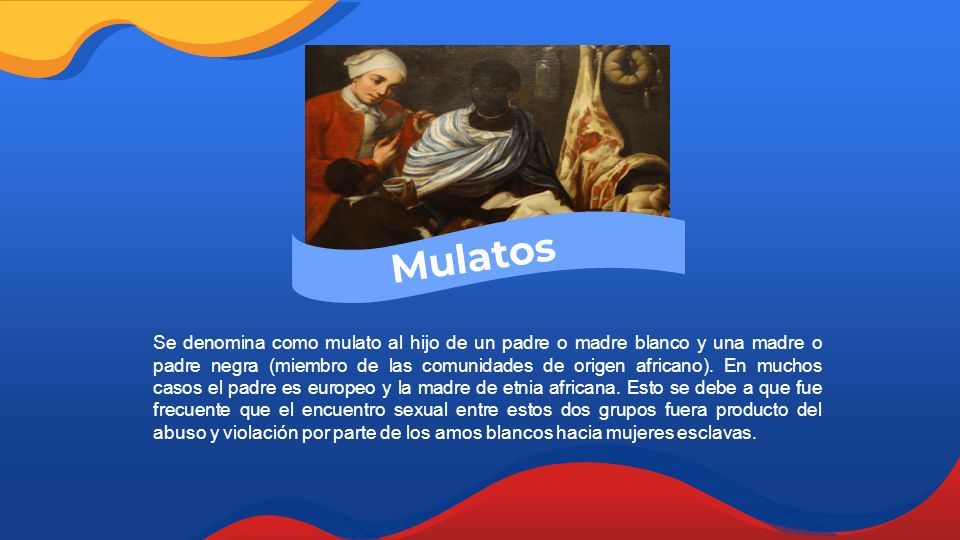 Mulatos

Se denomina como mulato al hijo de un padre o madre blanco y una madre o padre negra (miembro de las comunidades de origen africano). En muchos casos el padre es europeo y la madre de etnia africana. Esto se debe a que fue frecuente que el encuentro sexual entre estos dos grupos fuera producto del abuso y violación por parte de los amos blancos hacia mujeres esclavas.